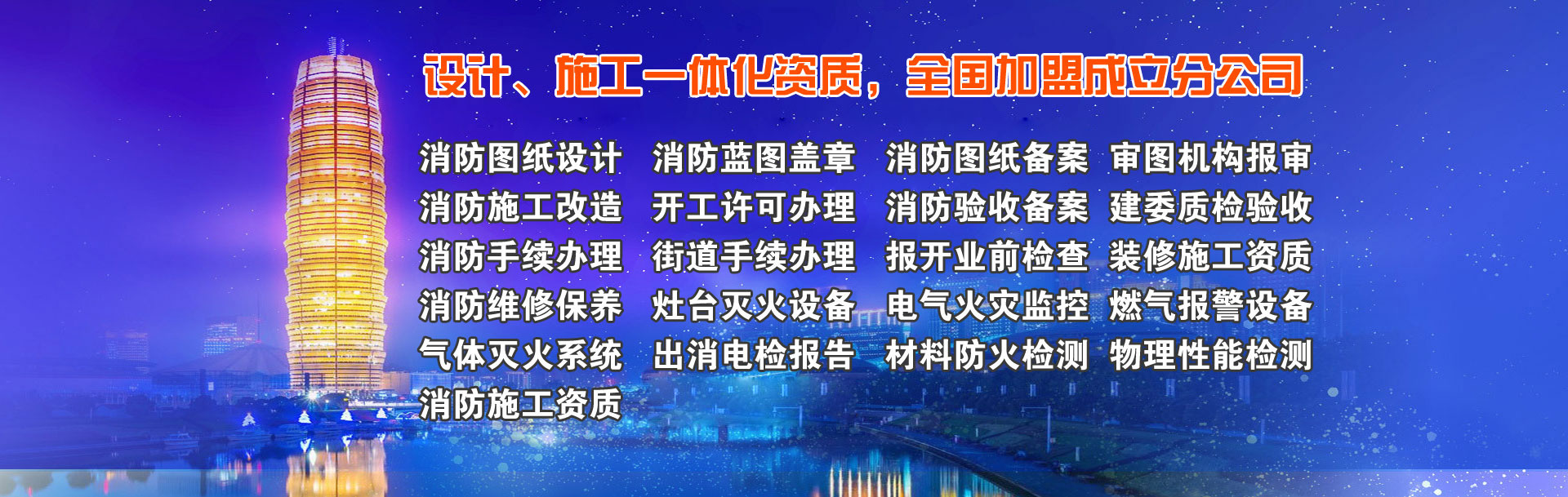 设计、施工一体化资质，全国加盟成立分公司

消防图纸设计　消防蓝图盖章　消防图纸备案　审图机构报审
消防施工改造　开工许可办理　消防验收备案　建委质检验收
消防手续办理　街道手续办理　报开业前检查　装修施工资质
消防维修保养　灶台灭火设备　电气火灾监控　燃气报警设备
气体灭火系统　出消电检报告　材料防火检测　物理性能检测
消防施工资质